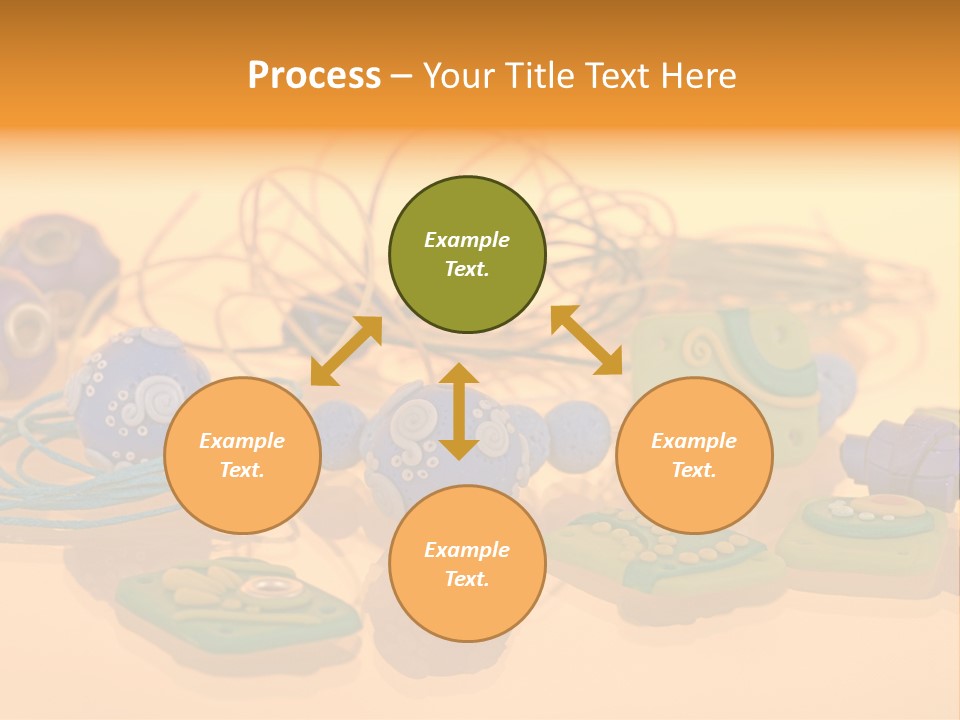 Process – Your Title Text Here

Example Text.

Example Text.

Example Text.

Example Text.